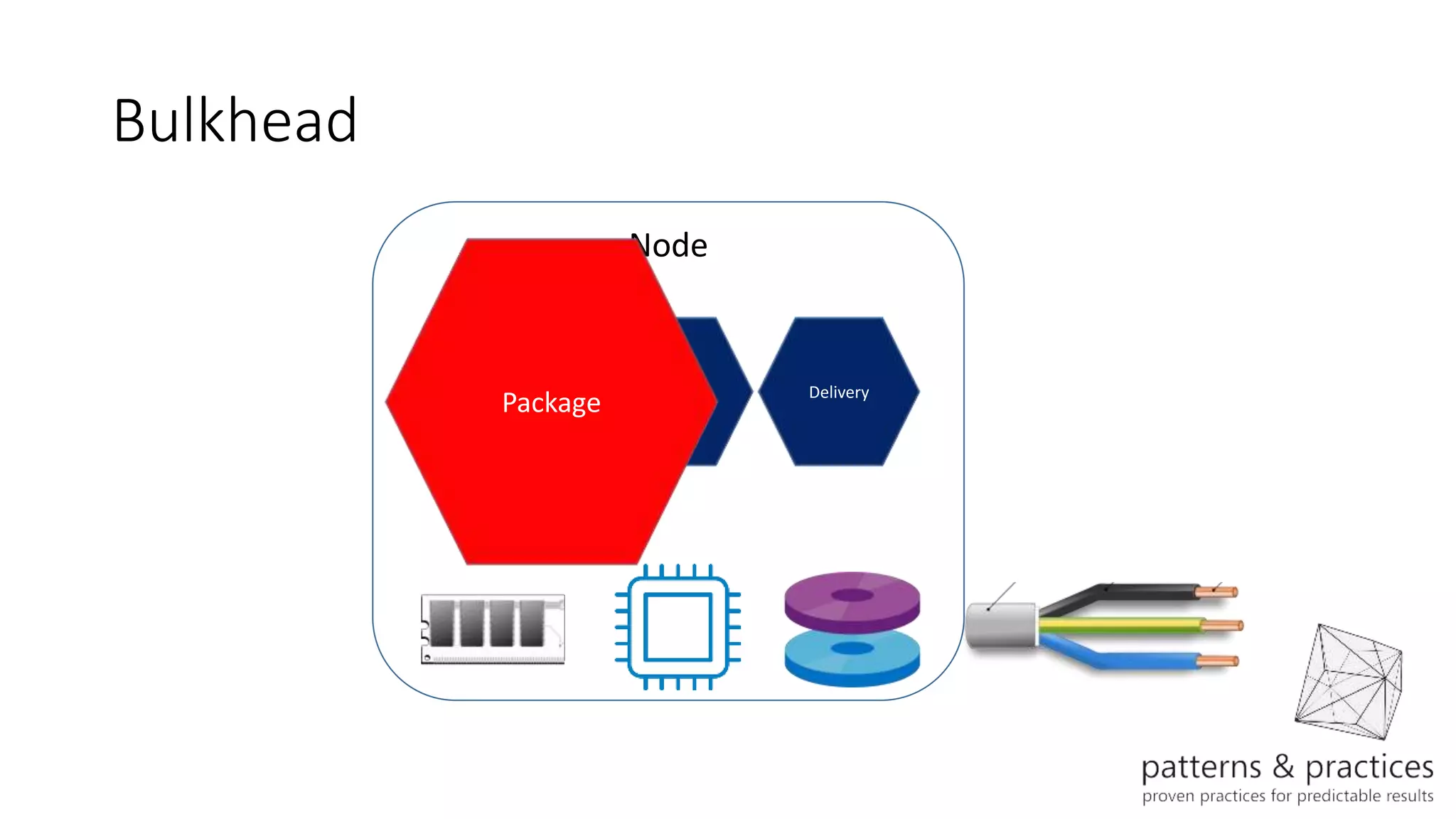 Bulkhead

Node

Package

Delivery

patterns & practices
proven practices for predictable results